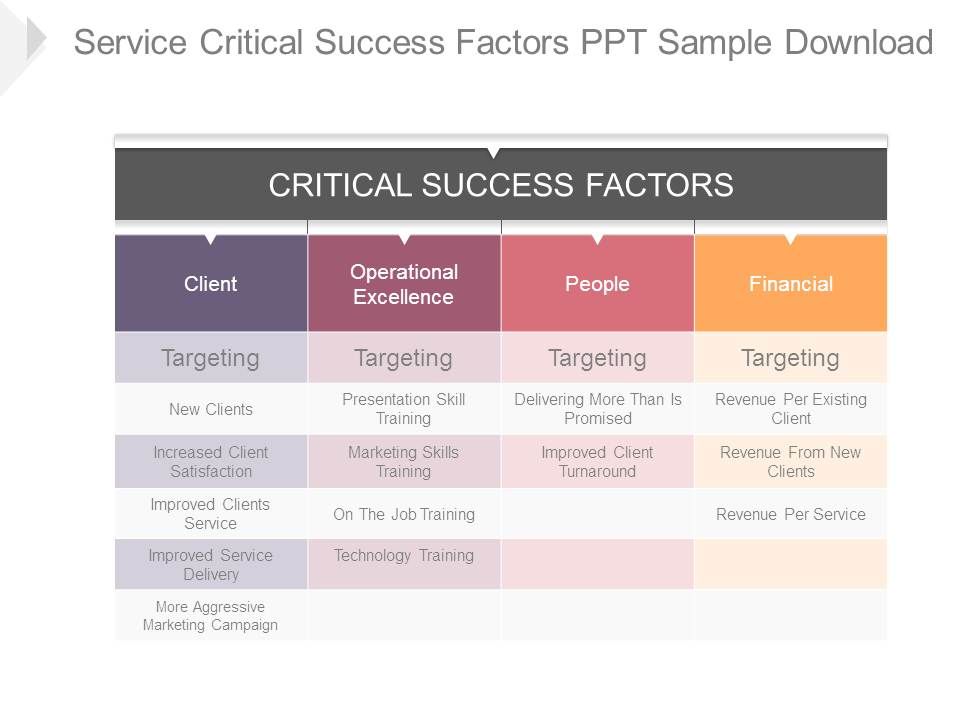 Service Critical Success Factors PPT Sample Download

CRITICAL SUCCESS FACTORS

| Client | Operational Excellence | People | Financial |
|---|---|---|---|
| Targeting | Targeting | Targeting | Targeting |
| New Clients | Presentation Skill Training | Delivering More Than Is Promised | Revenue Per Existing Client |
| Increased Client Satisfaction | Marketing Skills Training | Improved Client Turnaround | Revenue From New Clients |
| Improved Clients Service | On The Job Training | | Revenue Per Service |
| Improved Service Delivery | Technology Training | | |
| More Aggressive Marketing Campaign | | | |